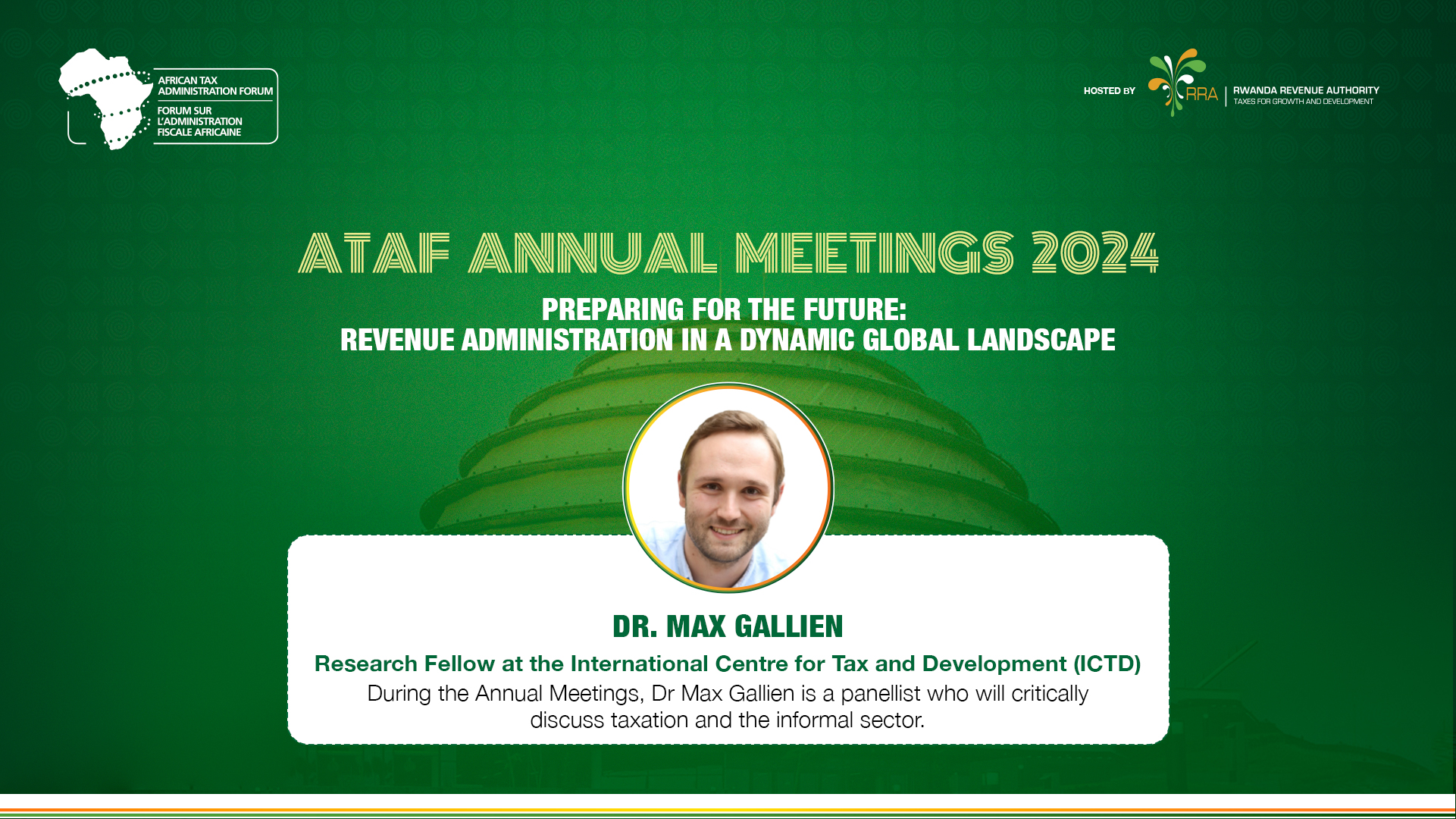 AFRICAN TAX ADMINISTRATION FORUM
FORUM SUR L'ADMINISTRATION FISCALE AFRICAINE

HOSTED BY
RRA
RWANDA REVENUE AUTHORITY
TAXES FOR GROWTH AND DEVELOPMENT

ATAF ANNUAL MEETINGS 2024

PREPARING FOR THE FUTURE:
REVENUE ADMINISTRATION IN A DYNAMIC GLOBAL LANDSCAPE

DR. MAX GALLIEN

Research Fellow at the International Centre for Tax and Development (ICTD)

During the Annual Meetings, Dr Max Gallien is a panellist who will critically discuss taxation and the informal sector.